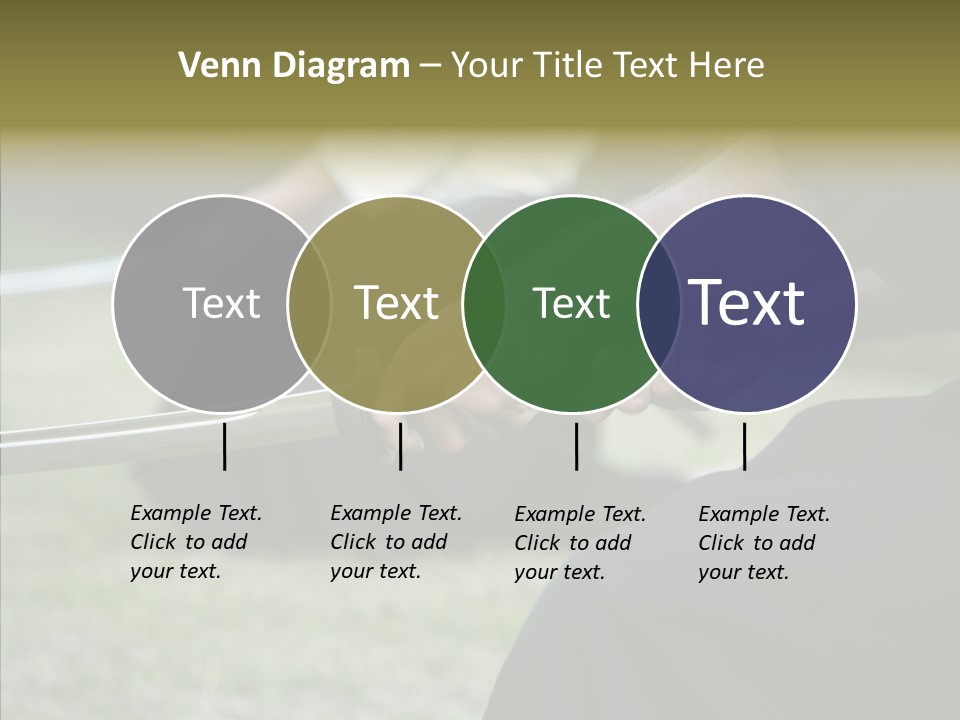 Venn Diagram – Your Title Text Here

Text

Text

Text

Text

Example Text. Click to add your text.

Example Text. Click to add your text.

Example Text. Click to add your text.

Example Text. Click to add your text.